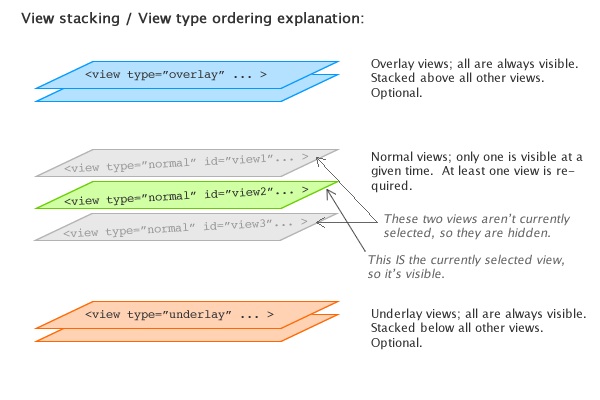 View stacking / View type ordering explanation:

<view type="overlay" ... >

Overlay views; all are always visible. Stacked above all other views. Optional.

<view type="normal" id="view1"... >

<view type="normal" id="view2"... >

<view type="normal" id="view3"... >

Normal views; only one is visible at a given time. At least one view is required.

These two views aren't currently selected, so they are hidden.

This IS the currently selected view, so it's visible.

<view type="underlay" ... >

Underlay views; all are always visible. Stacked below all other views. Optional.